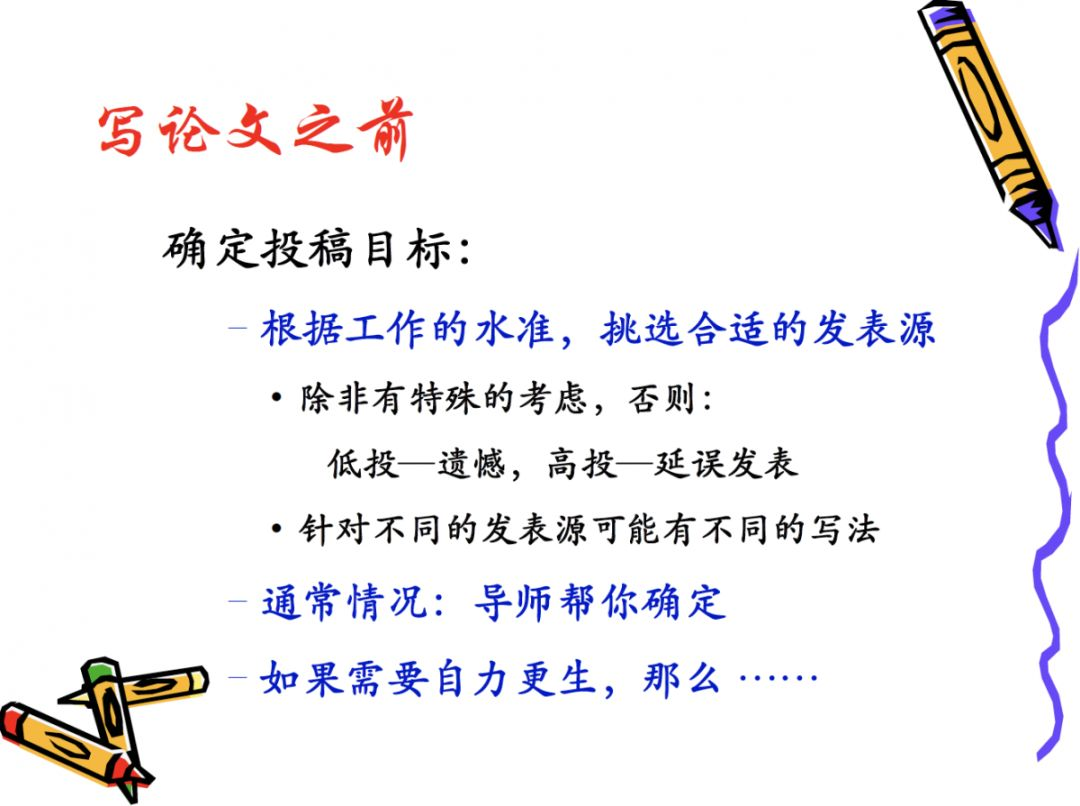 写论文之前

确定投稿目标：

– 根据工作的水准，挑选合适的发表源

• 除非有特殊的考虑，否则：

低投—遗憾，高投—延误发表

• 针对不同的发表源可能有不同的写法

– 通常情况：导师帮你确定

– 如果需要自力更生，那么 ……